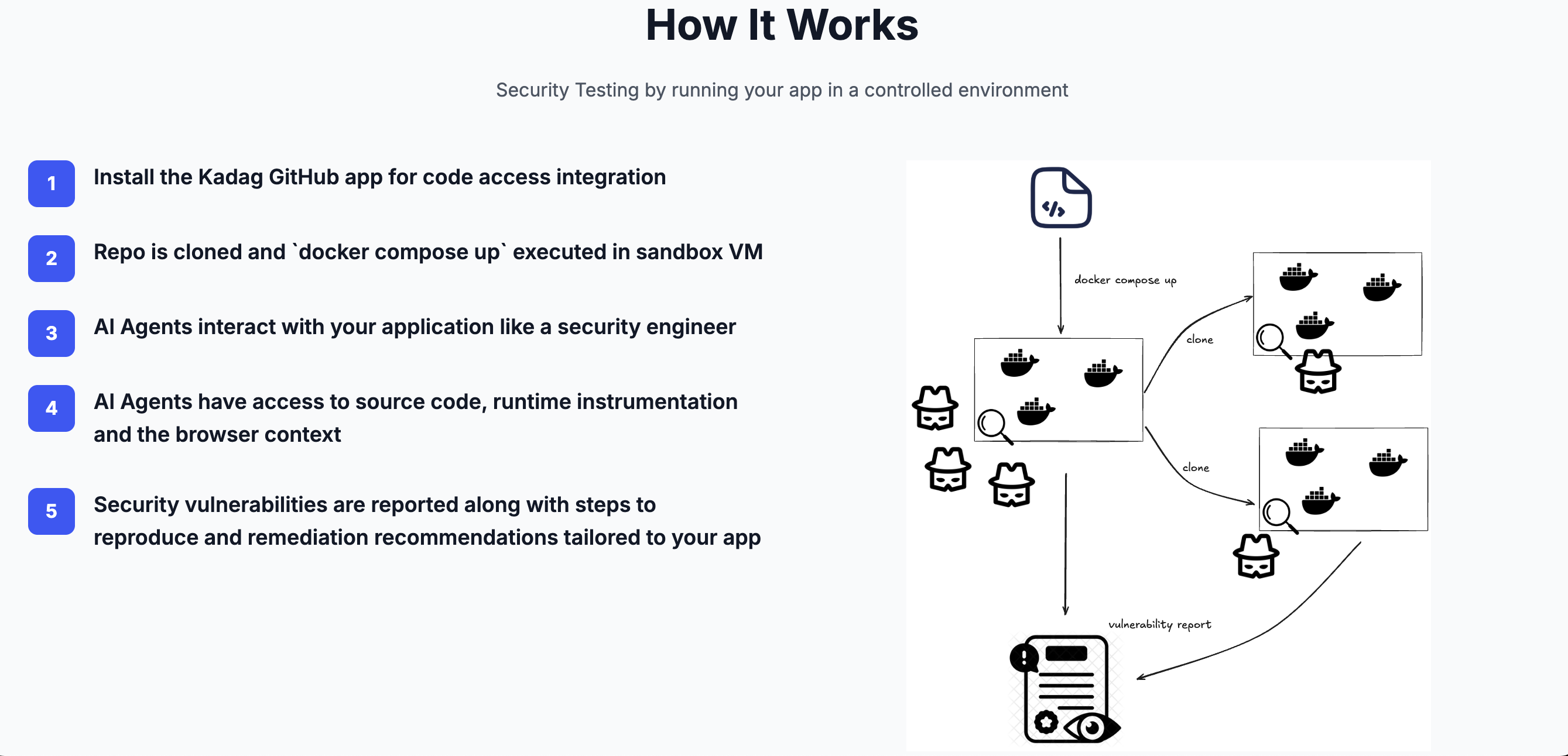 How It Works

Security Testing by running your app in a controlled environment

1 Install the Kadag GitHub app for code access integration

2 Repo is cloned and `docker compose up` executed in sandbox VM

3 AI Agents interact with your application like a security engineer

4 AI Agents have access to source code, runtime instrumentation and the browser context

5 Security vulnerabilities are reported along with steps to reproduce and remediation recommendations tailored to your app

docker compose up

clone

clone

vulnerability report